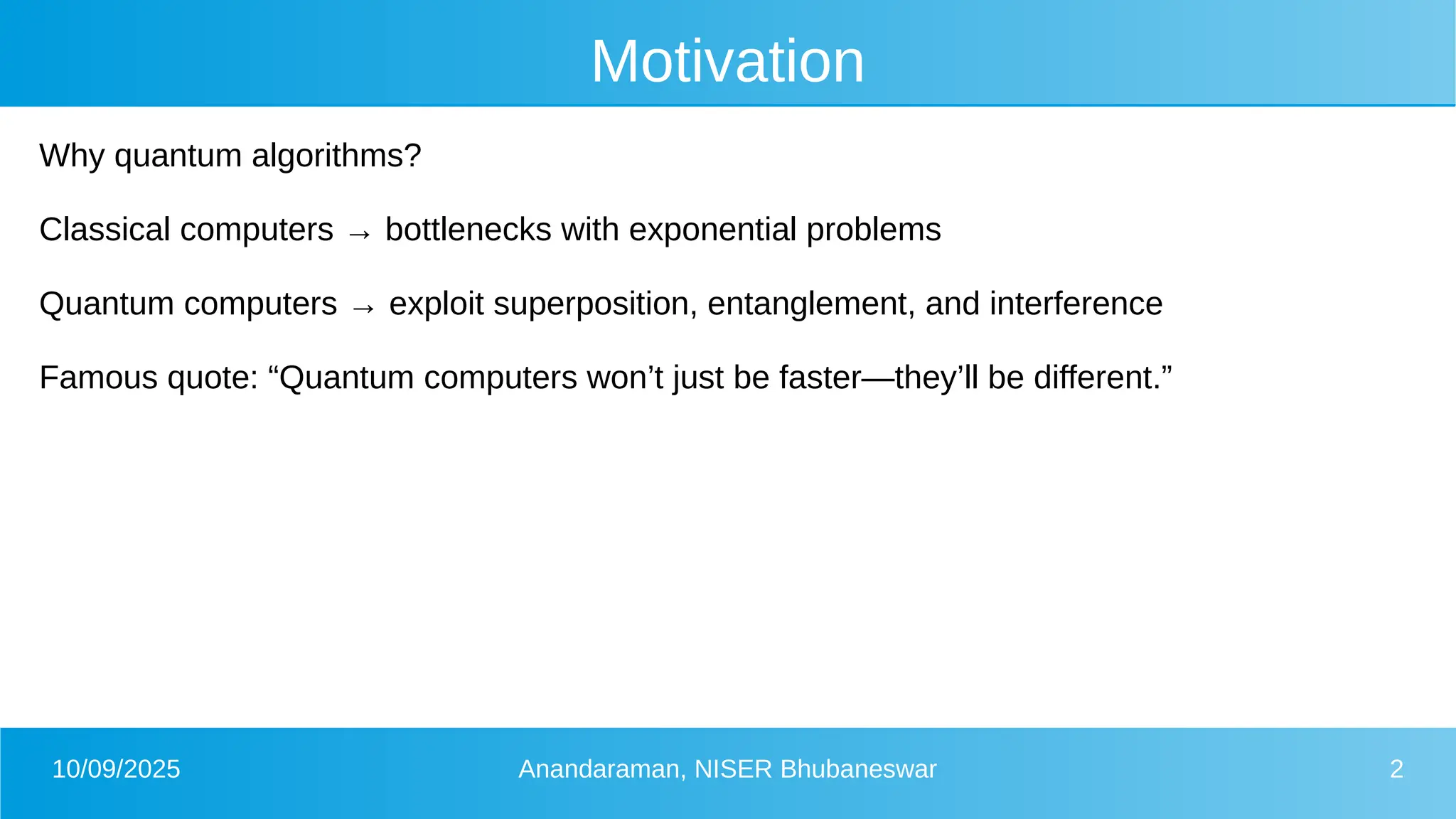 Motivation

Why quantum algorithms?

Classical computers → bottlenecks with exponential problems

Quantum computers → exploit superposition, entanglement, and interference

Famous quote: “Quantum computers won’t just be faster—they’ll be different.”

10/09/2025

Anandaraman, NISER Bhubaneswar

2